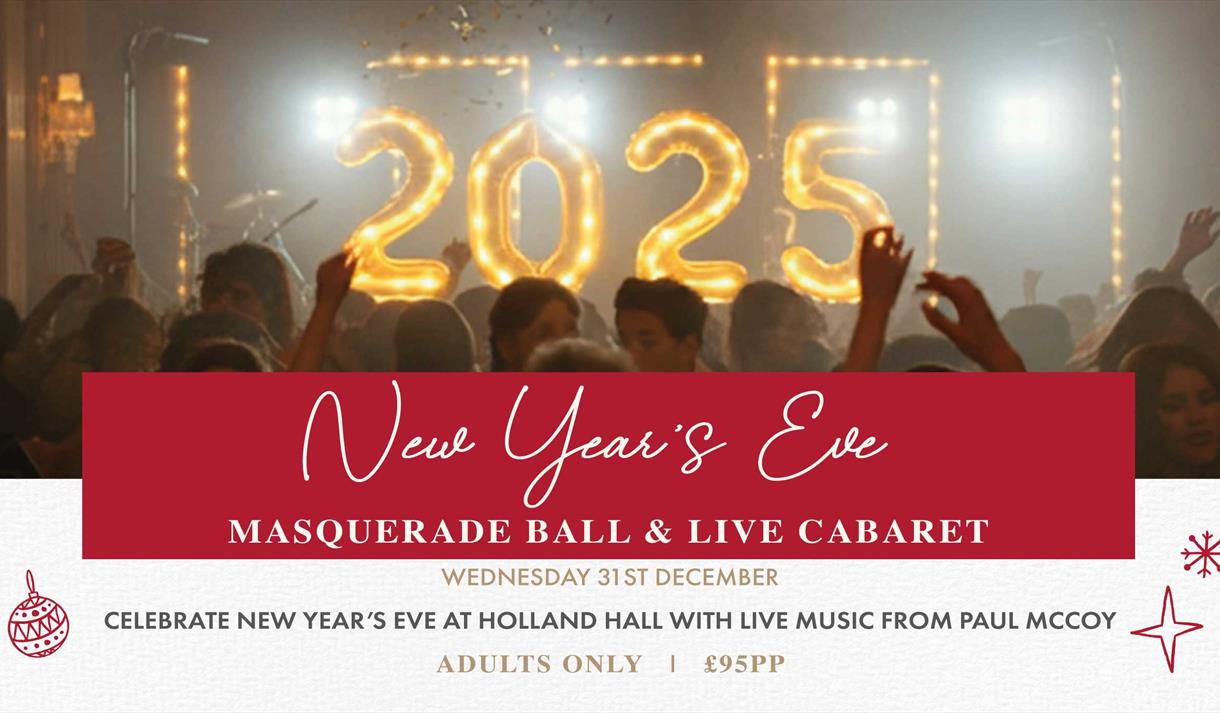 2025

New Year's Eve

MASQUERADE BALL & LIVE CABARET

WEDNESDAY 31ST DECEMBER

CELEBRATE NEW YEAR'S EVE AT HOLLAND HALL WITH LIVE MUSIC FROM PAUL MCCOY

ADULTS ONLY | £95PP